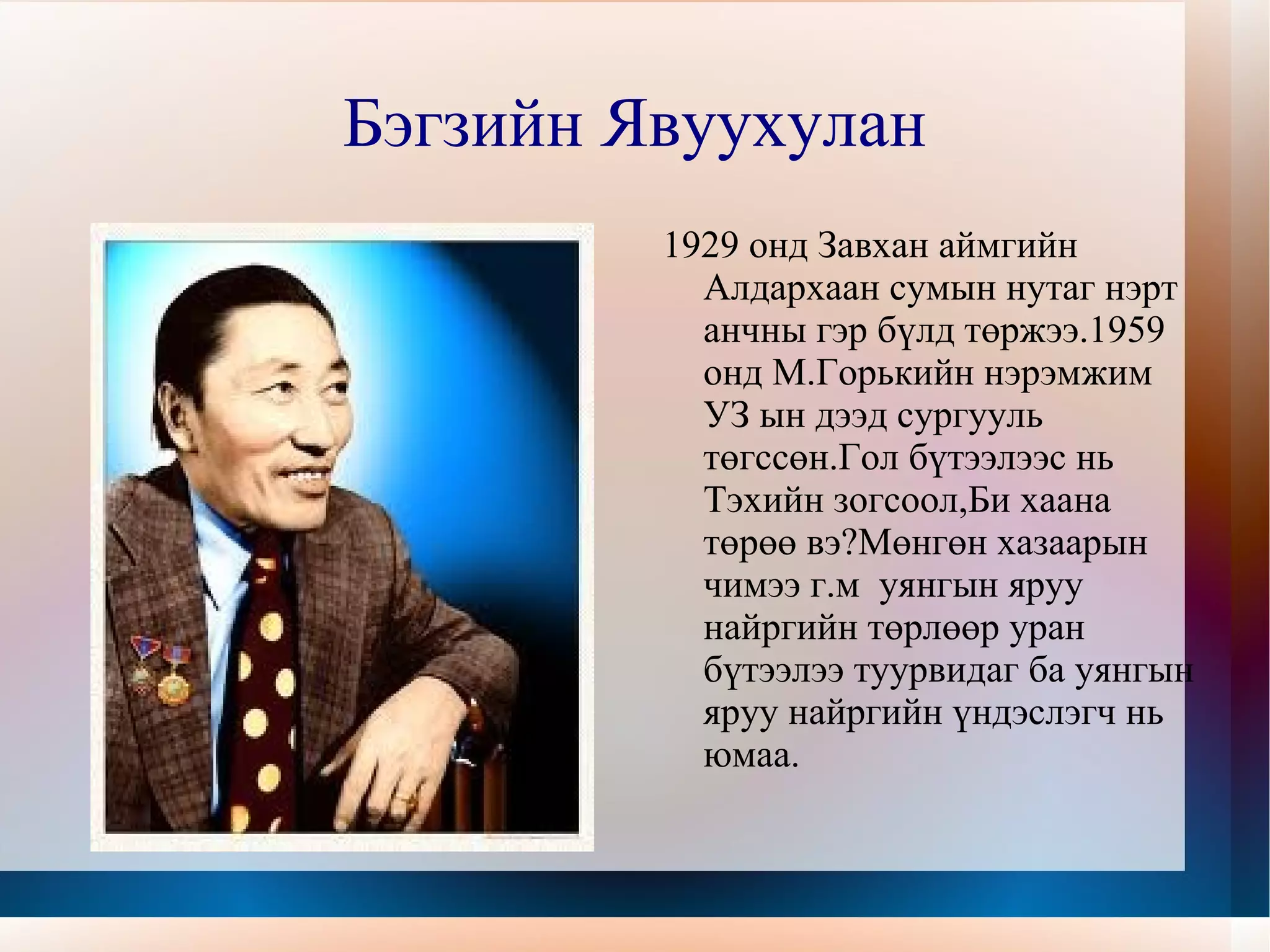 Бэгзийн Явуухулан

1929 онд Завхан аймгийн Алдархаан сумын нутаг нэрт анчны гэр бүлд төржээ.1959 онд М.Горькийн нэрэмжим УЗ ын дээд сургууль төгссөн.Гол бүтээлээс нь Тэхийн зогсоол,Би хаана төрөө вэ?Мөнгөн хазаарын чимээ г.м уянгын яруу найргийн төрлөөр уран бүтээлээ туурвидаг ба уянгын яруу найргийн үндэслэгч нь юмаа.